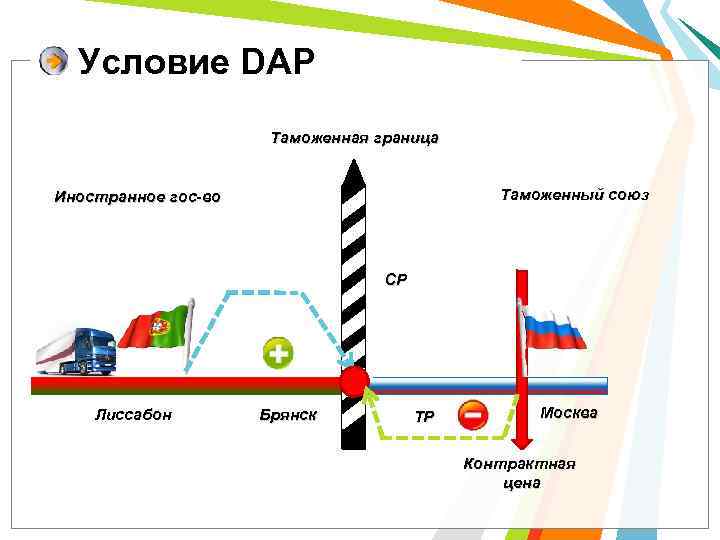 Условие DAP

Таможенная граница

Иностранное гос-во

Таможенный союз

СР

Лиссабон

Брянск

ТР

Москва

Контрактная цена